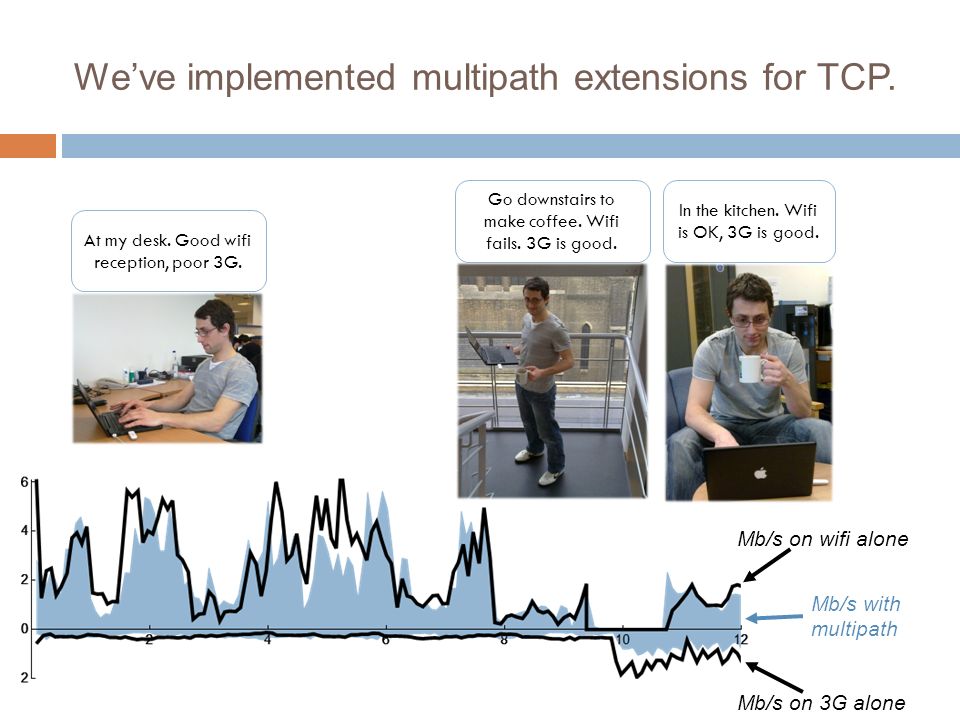 We've implemented multipath extensions for TCP.

At my desk. Good wifi reception, poor 3G.

Go downstairs to make coffee. Wifi fails. 3G is good.

In the kitchen. Wifi is OK, 3G is good.

6
4
2
0
2

2
4
6
8
10
12

Mb/s on wifi alone

Mb/s with multipath

Mb/s on 3G alone